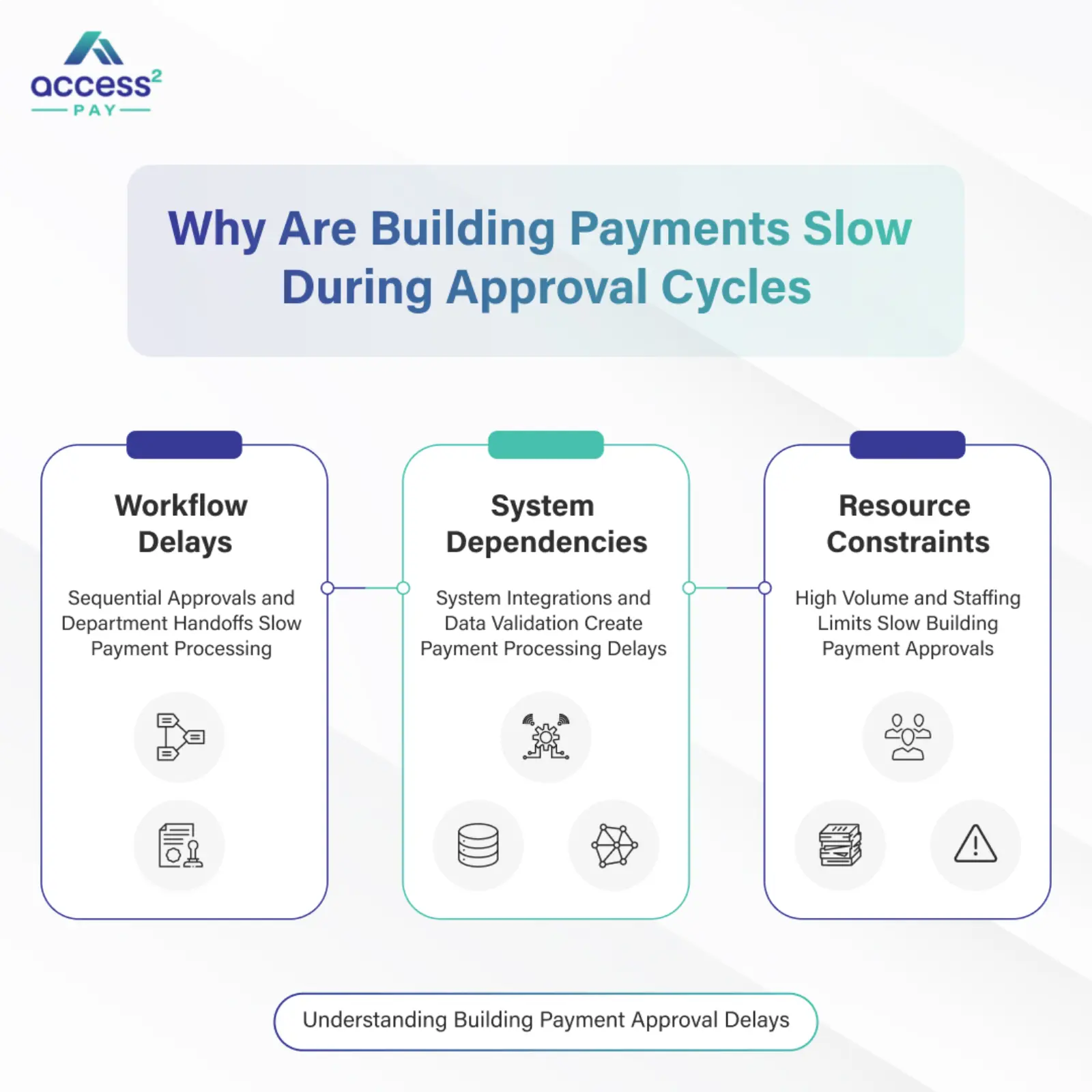 access²
PAY

Why Are Building Payments Slow During Approval Cycles

Workflow Delays

Sequential Approvals and Department Handoffs Slow Payment Processing

System Dependencies

System Integrations and Data Validation Create Payment Processing Delays

Resource Constraints

High Volume and Staffing Limits Slow Building Payment Approvals

Understanding Building Payment Approval Delays